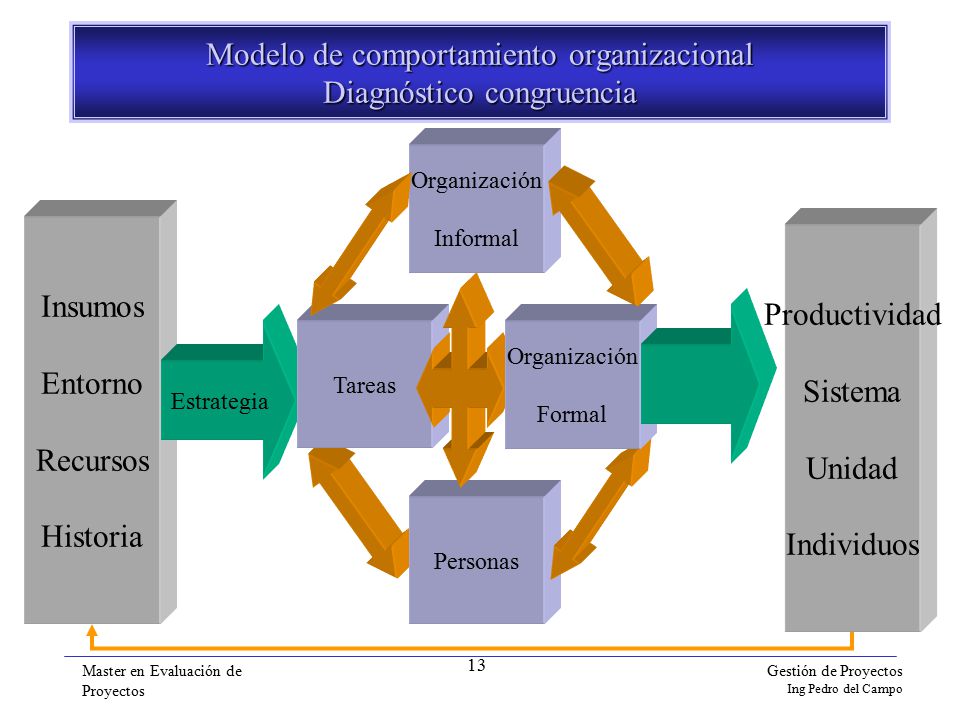 Modelo de comportamiento organizacional
Diagnóstico congruencia

Insumos

Entorno

Recursos

Historia

Estrategia

Organización

Informal

Tareas

Organización

Formal

Personas

Productividad

Sistema

Unidad

Individuos

Master en Evaluación de Proyectos

13

Gestión de Proyectos
Ing Pedro del Campo